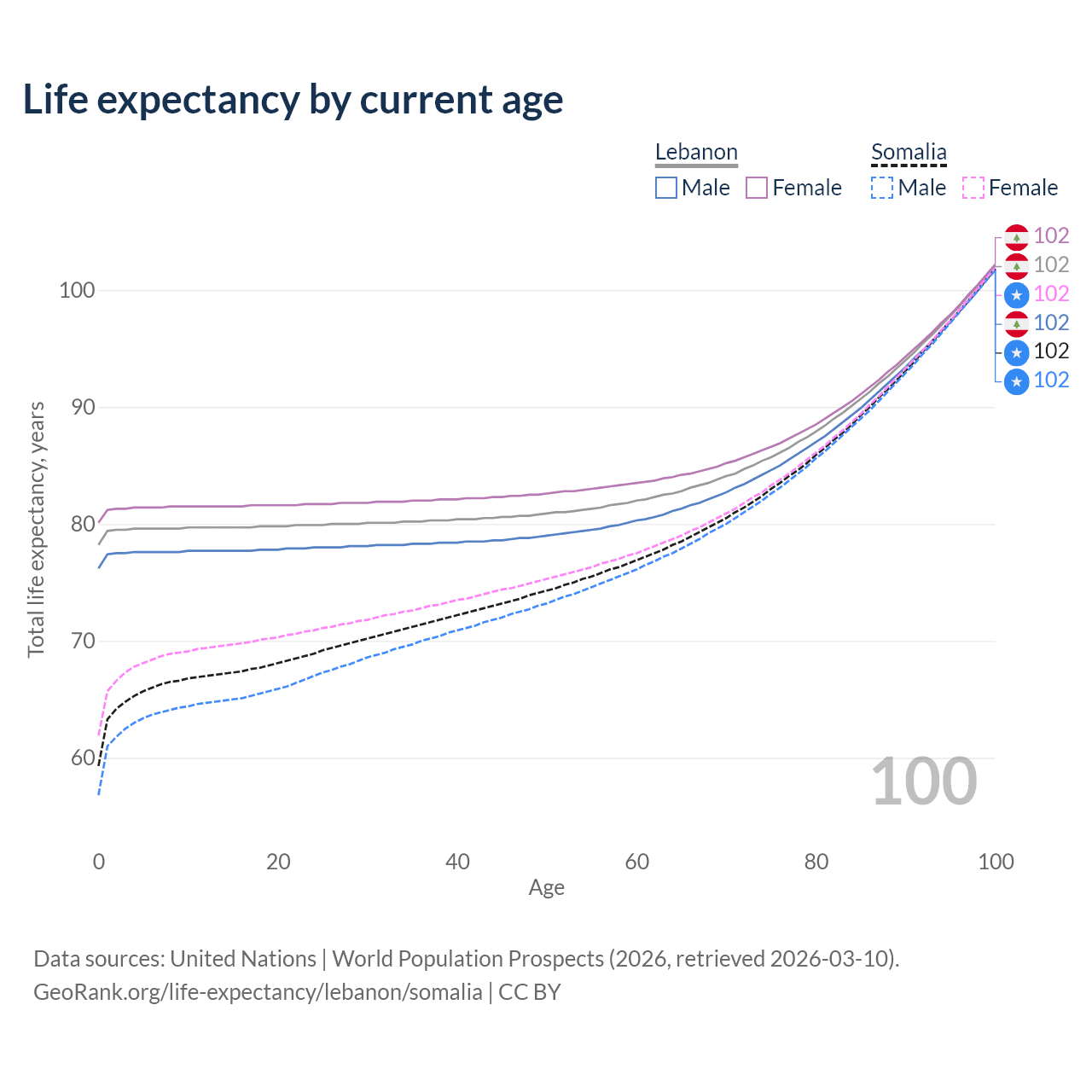 Life expectancy by current age

Lebanon
Male Female

Somalia
Male Female

102
102
102
102
102
102

100
90
80
70
60

Total life expectancy, years

100

0
20
40
60
80
100
Age

Data sources: United Nations | World Population Prospects (2026, retrieved 2026-03-10).
GeoRank.org/life-expectancy/lebanon/somalia | CC BY